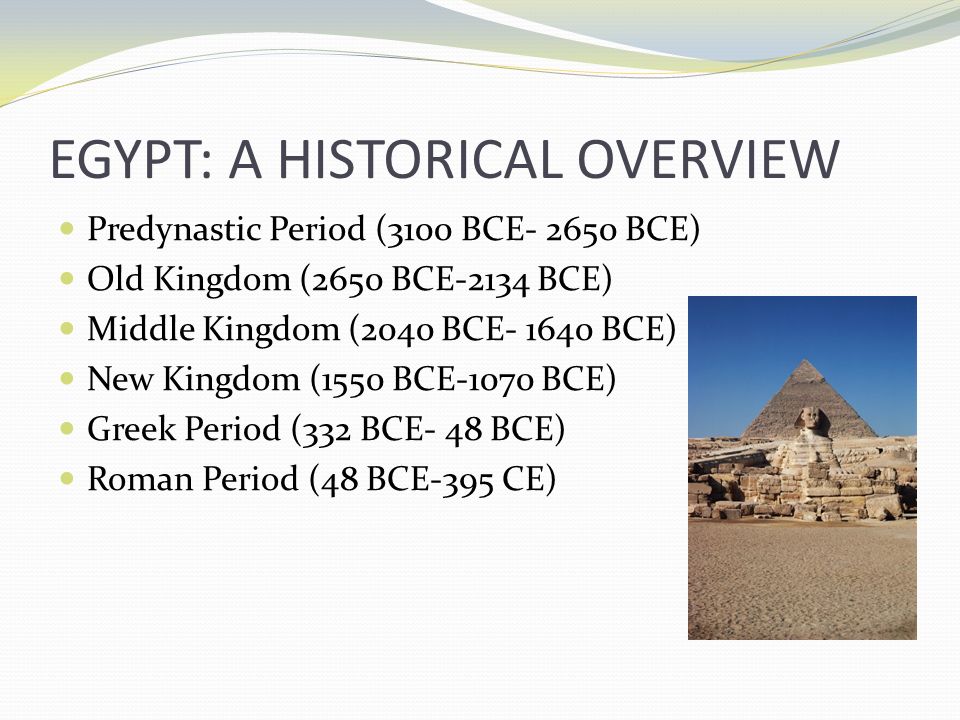 EGYPT: A HISTORICAL OVERVIEW

- Predynastic Period (3100 BCE- 2650 BCE)
- Old Kingdom (2650 BCE-2134 BCE)
- Middle Kingdom (2040 BCE- 1640 BCE)
- New Kingdom (1550 BCE-1070 BCE)
- Greek Period (332 BCE- 48 BCE)
- Roman Period (48 BCE-395 CE)